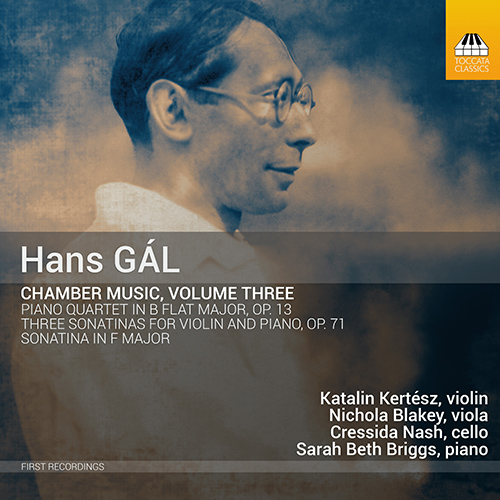 TOCCATA CLASSICS

Hans GÁL

CHAMBER MUSIC, VOLUME THREE
PIANO QUARTET IN B FLAT MAJOR, OP. 13
THREE SONATINAS FOR VIOLIN AND PIANO, OP. 71
SONATINA IN F MAJOR

Katalin Kertész, violin
Nichola Blakey, viola
Cressida Nash, cello
Sarah Beth Briggs, piano

FIRST RECORDINGS